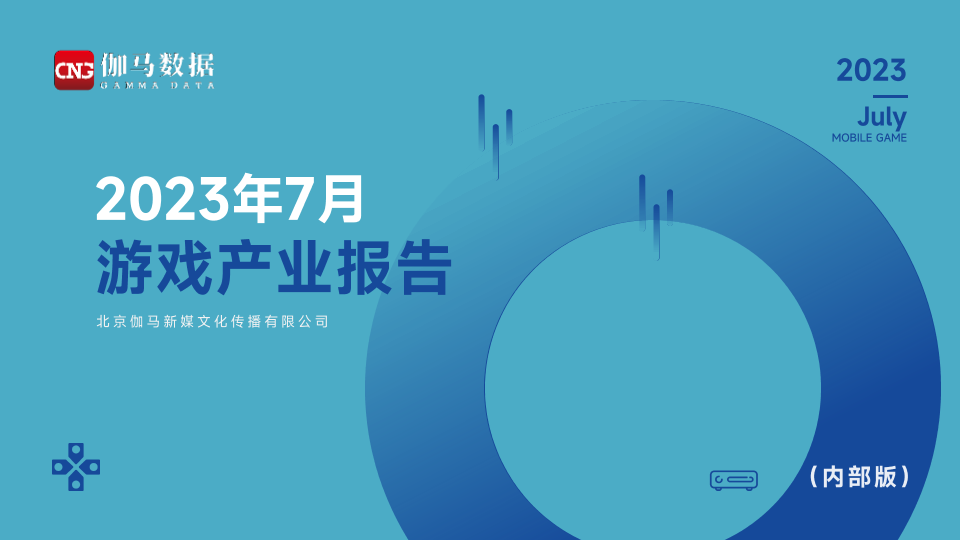 CNG 伽马数据
GAMMA DATA

2023
July
MOBILE GAME

2023年7月
游戏产业报告

北京伽马新媒文化传播有限公司

（内部版）